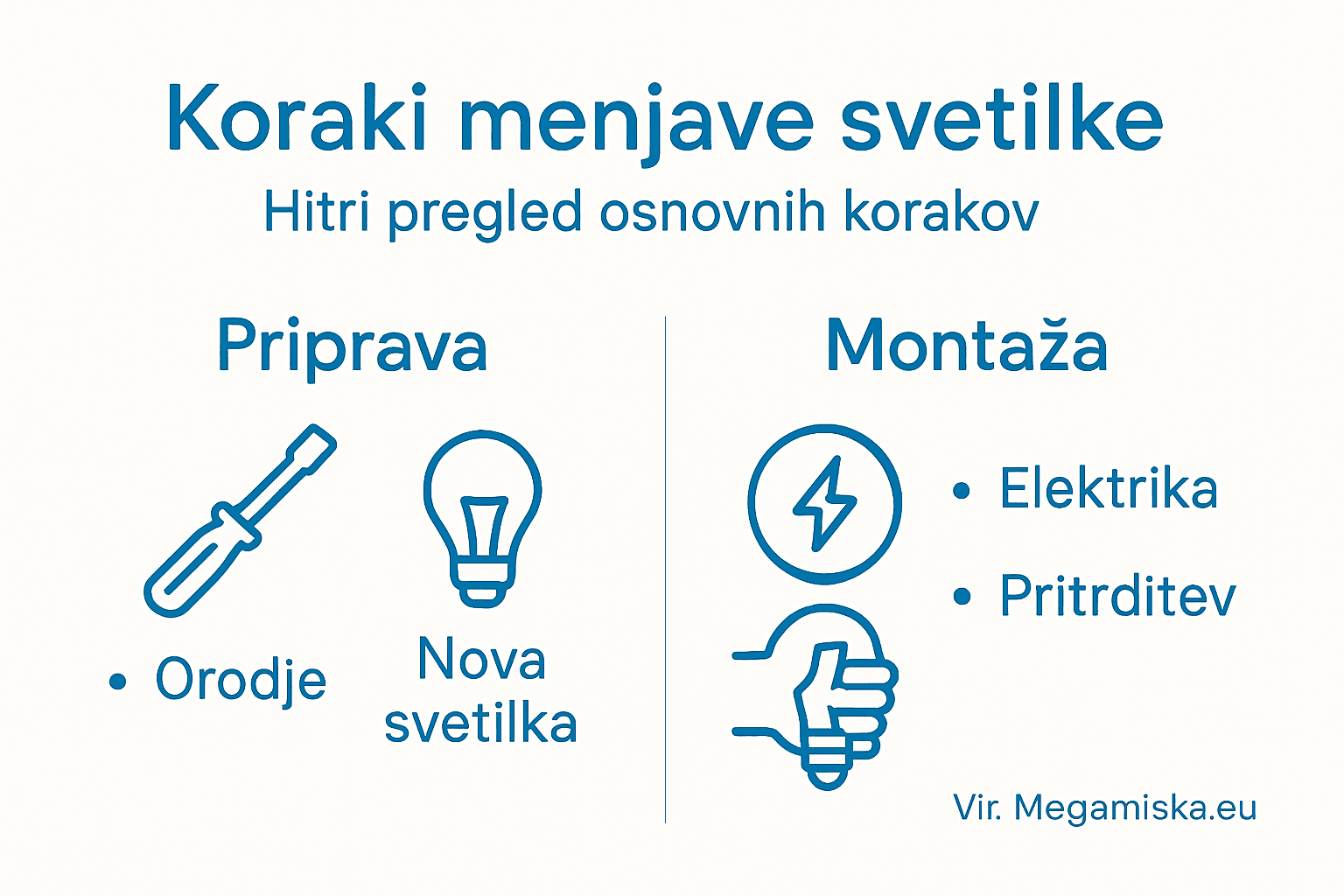 Koraki menjave svetilke

Hitri pregled osnovnih korakov

Priprava

• Orodje

Nova svetilka

Montaža

• Elektrika

• Pritrditev

Vir. Megamiska.eu